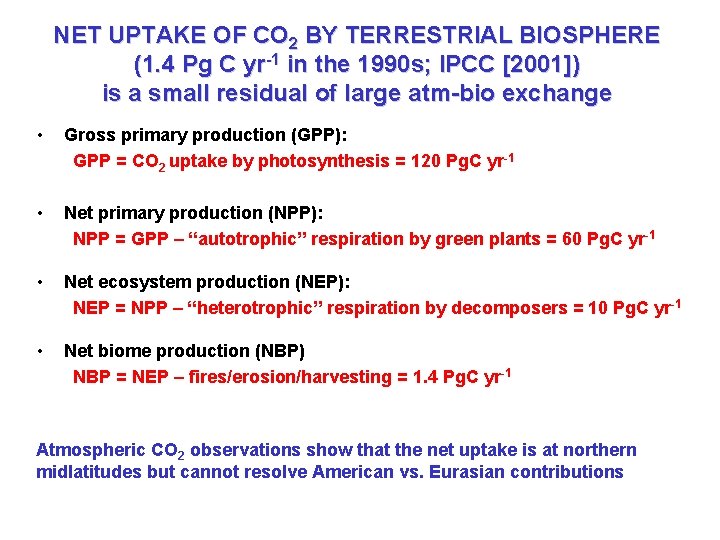 NET UPTAKE OF $CO_2$ BY TERRESTRIAL BIOSPHERE (1.4 Pg C $yr^{-1}$ in the 1990s; IPCC [2001]) is a small residual of large atm-bio exchange

• Gross primary production (GPP):
GPP = $CO_2$ uptake by photosynthesis = 120 PgC $yr^{-1}$

• Net primary production (NPP):
NPP = GPP – “autotrophic” respiration by green plants = 60 PgC $yr^{-1}$

• Net ecosystem production (NEP):
NEP = NPP – “heterotrophic” respiration by decomposers = 10 PgC $yr^{-1}$

• Net biome production (NBP)
NBP = NEP – fires/erosion/harvesting = 1.4 PgC $yr^{-1}$

Atmospheric $CO_2$ observations show that the net uptake is at northern midlatitudes but cannot resolve American vs. Eurasian contributions